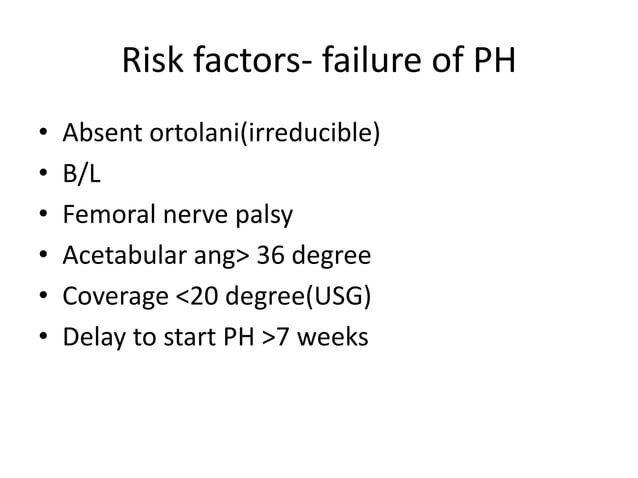 Risk factors- failure of PH

• Absent ortolani(irreducible)
• B/L
• Femoral nerve palsy
• Acetabular ang> 36 degree
• Coverage <20 degree(USG)
• Delay to start PH >7 weeks